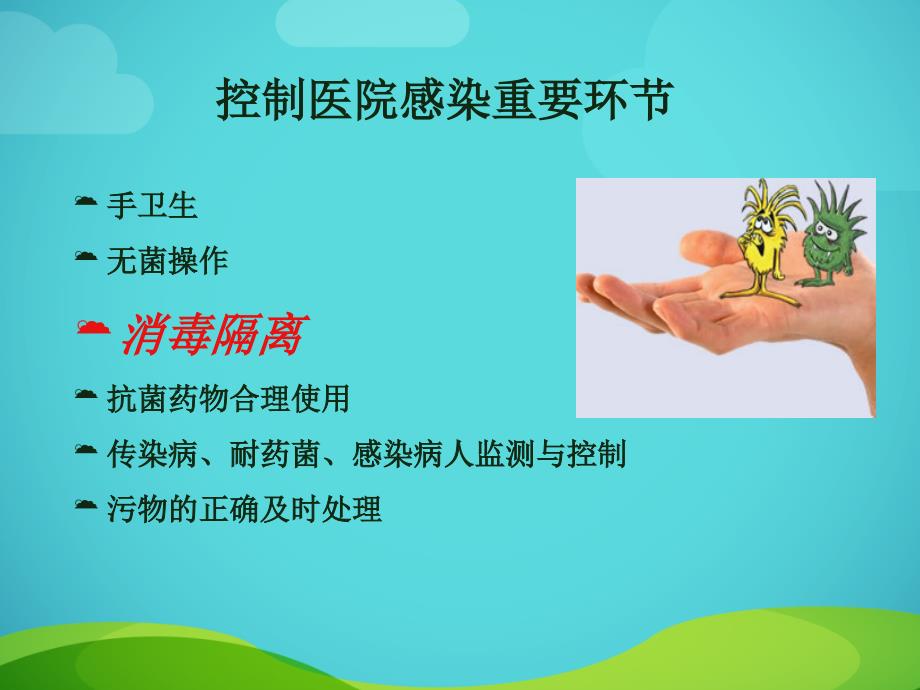 控制医院感染重要环节

手卫生

无菌操作

消毒隔离

抗菌药物合理使用

传染病、耐药菌、感染病人监测与控制

污物的正确及时处理